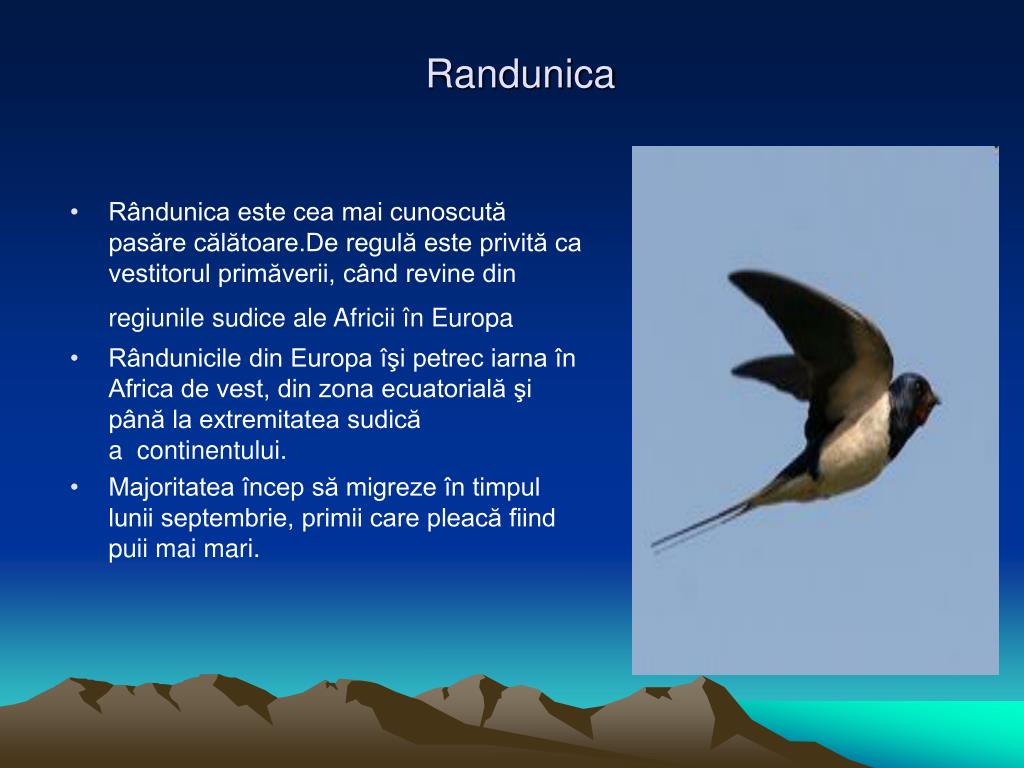 Randunica

• Rândunica este cea mai cunoscută pasăre călătoare.De regulă este privită ca vestitorul primăverii, când revine din regiunile sudice ale Africii în Europa

• Rândunicile din Europa îşi petrec iarna în Africa de vest, din zona ecuatorială şi până la extremitatea sudică a continentului.

• Majoritatea încep să migreze în timpul lunii septembrie, primii care pleacă fiind puii mai mari.